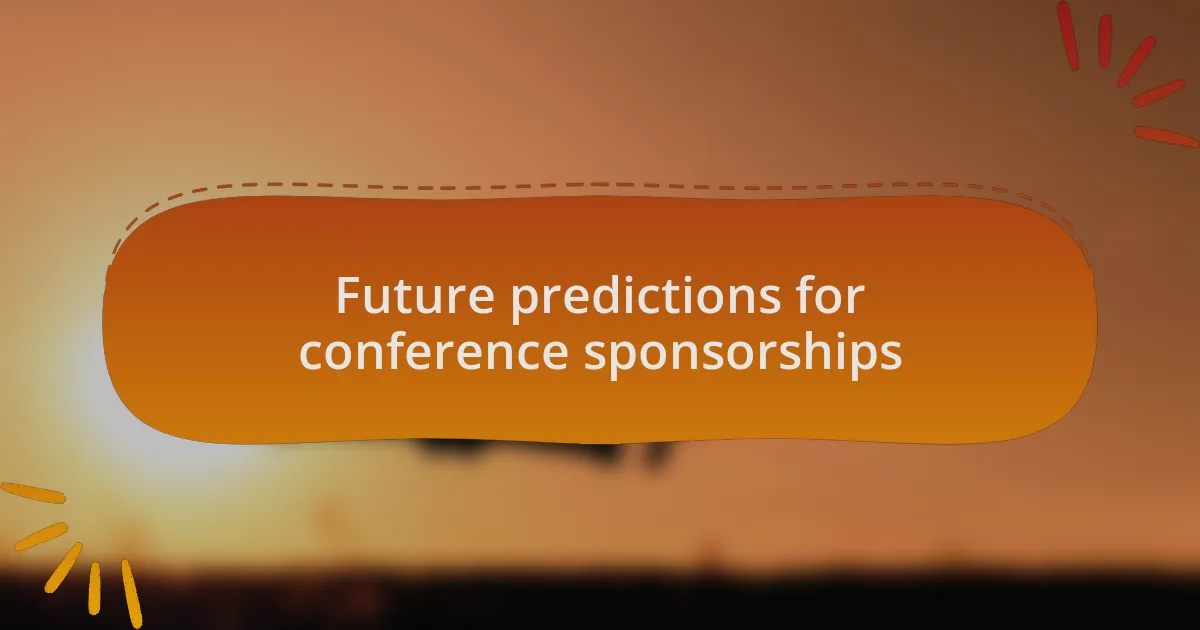 Future predictions for conference sponsorships